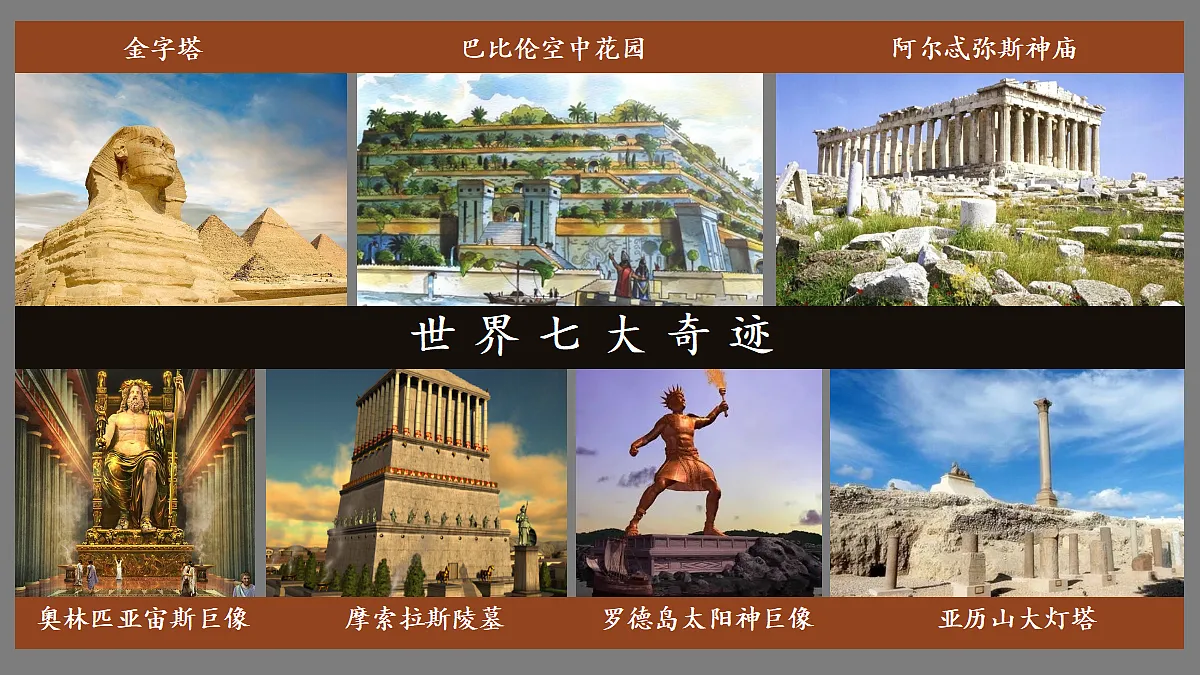 金字塔

巴比伦空中花园

阿尔忒弥斯神庙

世界七大奇迹

奥林匹亚宙斯巨像

摩索拉斯陵墓

罗德岛太阳神巨像

亚历山大灯塔